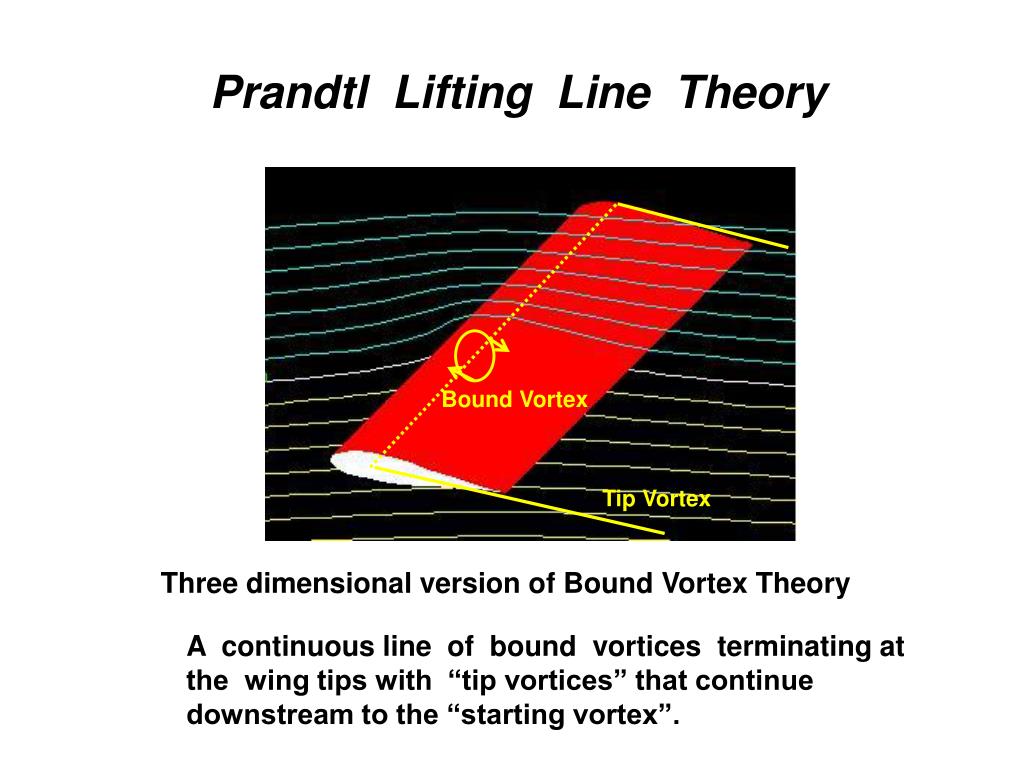 Prandtl Lifting Line Theory

Bound Vortex

Tip Vortex

Three dimensional version of Bound Vortex Theory

A continuous line of bound vortices terminating at the wing tips with “tip vortices” that continue downstream to the “starting vortex”.